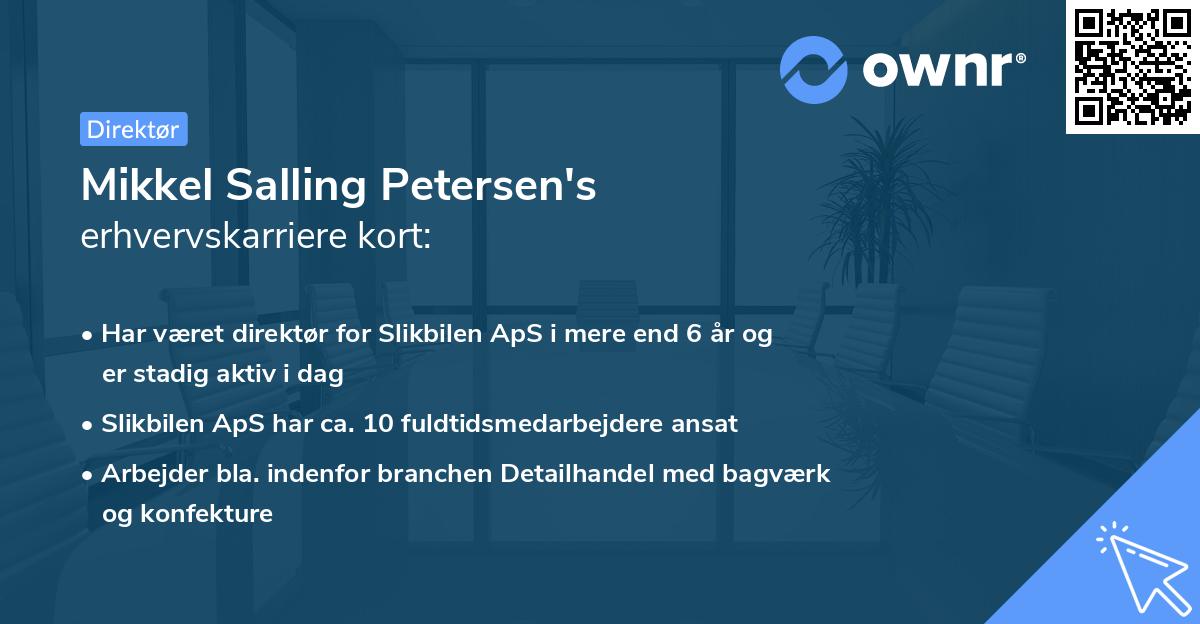 ownr®

Direktør

Mikkel Salling Petersen's
erhvervskarriere kort:

• Har været direktør for Slikbilen ApS i mere end 6 år og er stadig aktiv i dag
• Slikbilen ApS har ca. 10 fuldtidsmedarbejdere ansat
• Arbejder bla. indenfor branchen Detailhandel med bagværk og konfekture